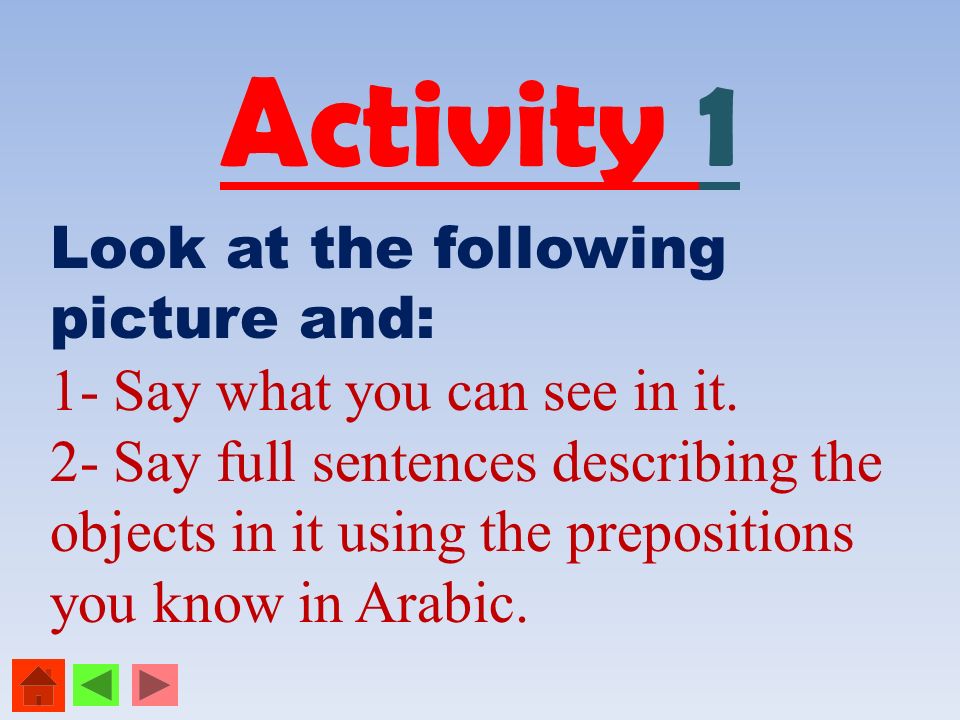 Activity 1

Look at the following picture and:

1- Say what you can see in it.
2- Say full sentences describing the objects in it using the prepositions you know in Arabic.